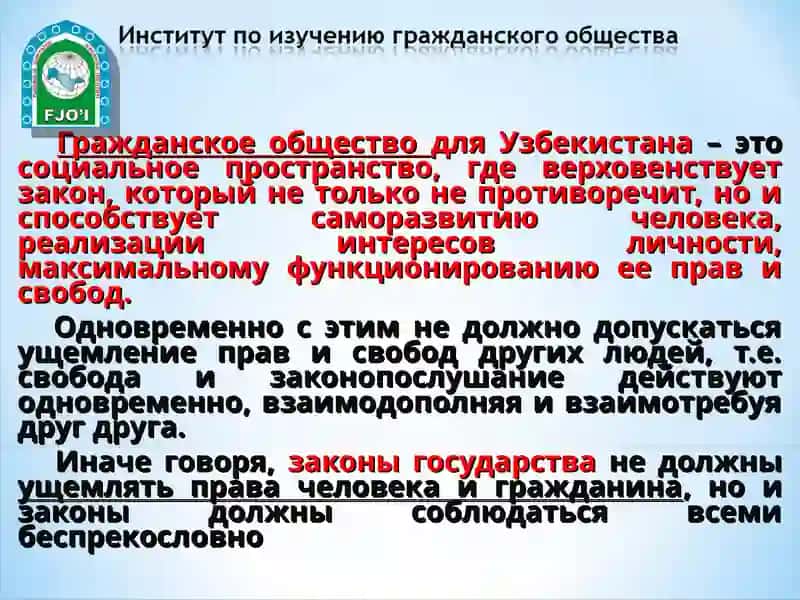 FJO'I

Институт по изучению гражданского общества

Гражданское общество для Узбекистана – это социальное пространство, где верховенствует закон, который не только не противоречит, но и способствует саморазвитию человека, реализации интересов личности, максимальному функционированию ее прав и свобод.

Одновременно с этим не должно допускаться ущемление прав и свобод других людей, т.е. свобода и законопослушание действуют одновременно, взаимодополняя и взаимотребуя друг друга.

Иначе говоря, законы государства не должны ущемлять права человека и гражданина, но и законы должны соблюдаться всеми беспрекословно